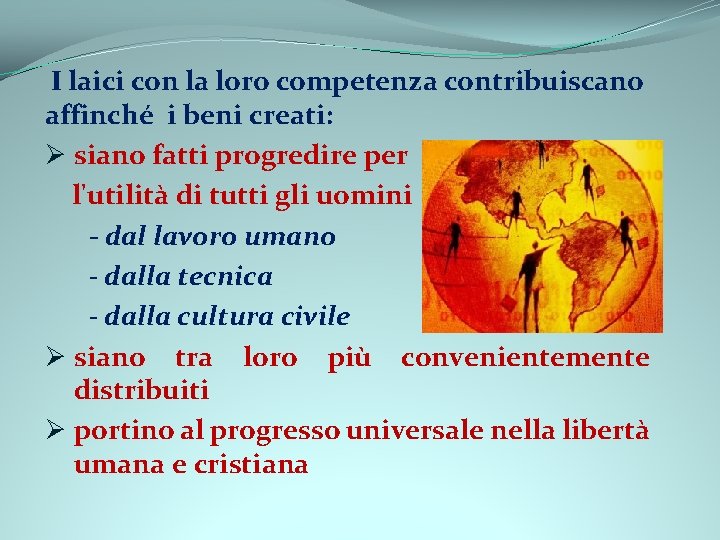 I laici con la loro competenza contribuiscano affinché i beni creati:

➢ siano fatti progredire per l'utilità di tutti gli uomini

- dal lavoro umano

- dalla tecnica

- dalla cultura civile

➢ siano tra loro più convenientemente distribuiti

➢ portino al progresso universale nella libertà umana e cristiana